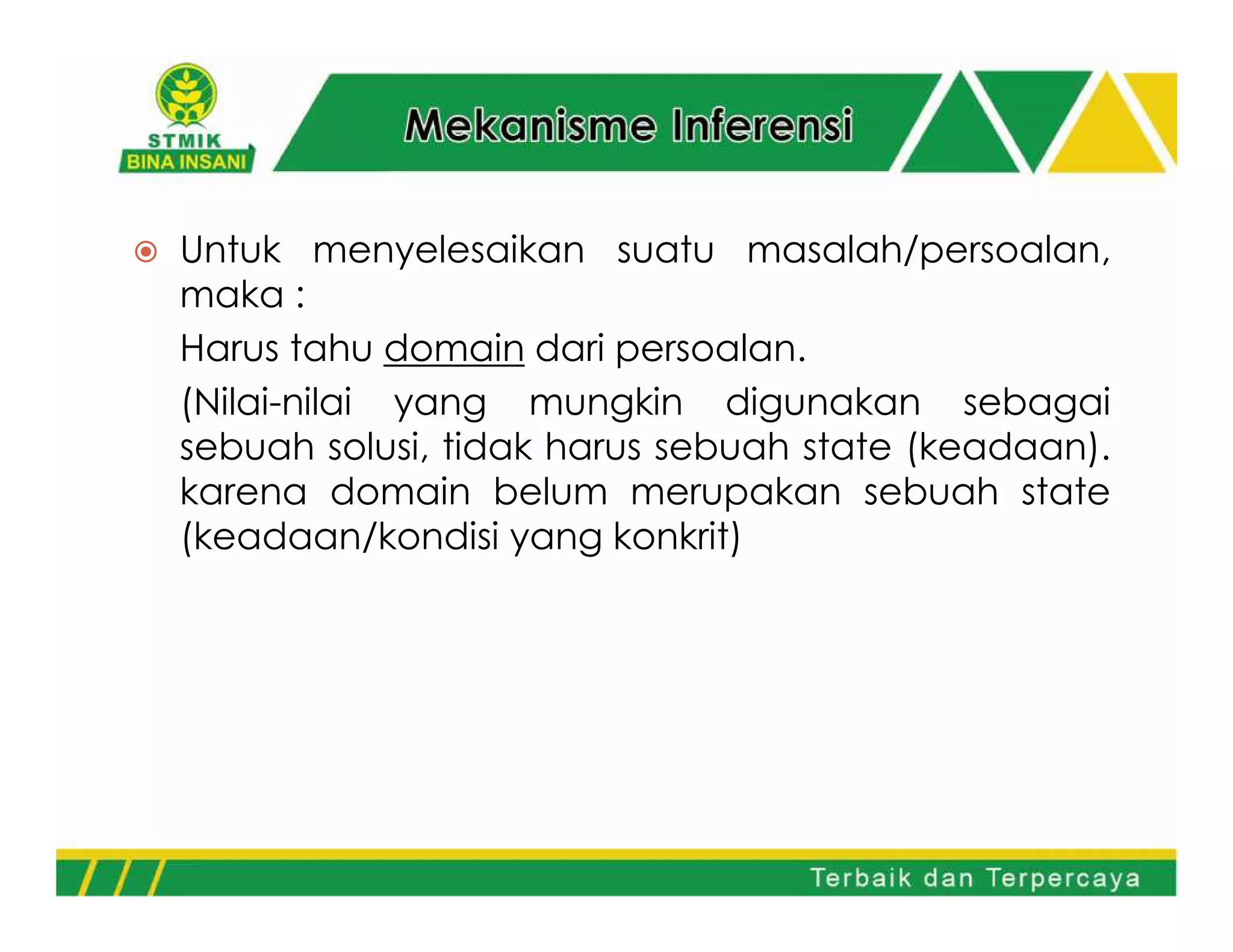 STMIK
BINA INSANI

Mekanisme Inferensi

Untuk menyelesaikan suatu masalah/persoalan, maka :

Harus tahu domain dari persoalan.

(Nilai-nilai yang mungkin digunakan sebagai sebuah solusi, tidak harus sebuah state (keadaan). karena domain belum merupakan sebuah state (keadaan/kondisi yang konkrit)

Terbaik dan Terpercaya